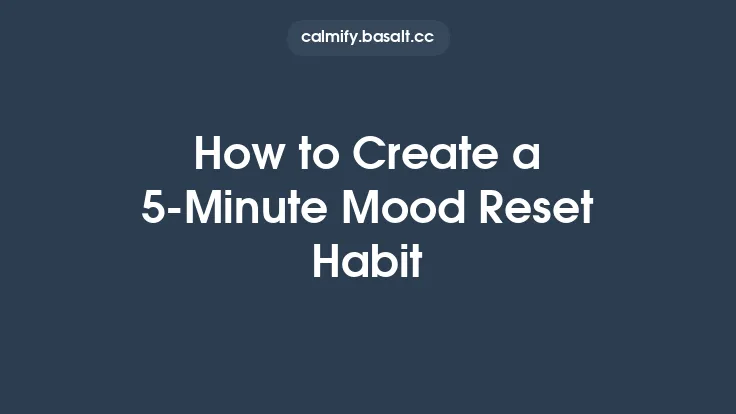 calmify.basalt.cc

How to Create a 5-Minute Mood Reset Habit